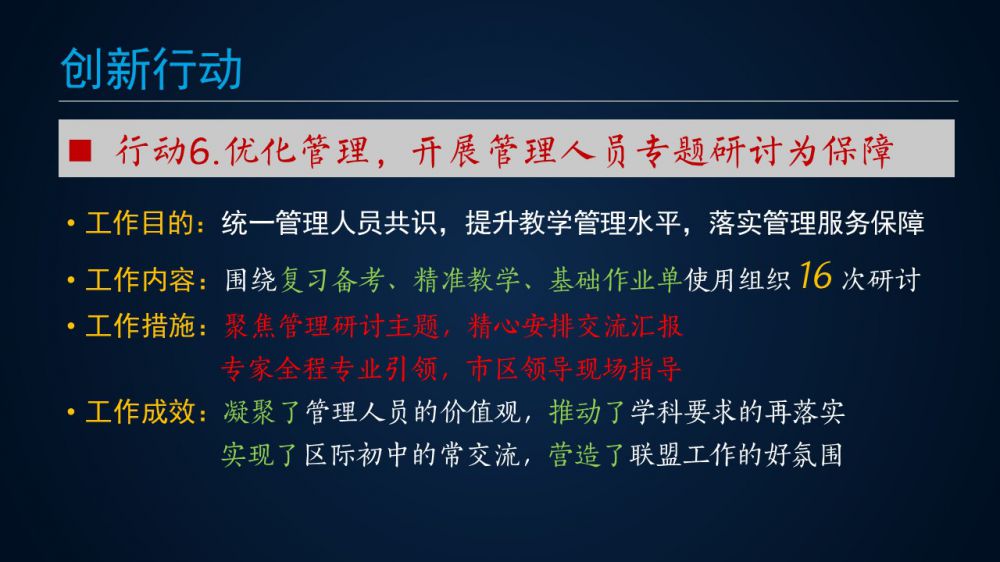 创新行动

■ 行动6.优化管理，开展管理人员专题研讨为保障

• 工作目的：统一管理人员共识，提升教学管理水平，落实管理服务保障

• 工作内容：围绕复习备考、精准教学、基础作业单使用组织 16 次研讨

• 工作措施：聚焦管理研讨主题，精心安排交流汇报
专家全程专业引领，市区领导现场指导

• 工作成效：凝聚了管理人员的价值观，推动了学科要求的再落实
实现了区际初中的常交流，营造了联盟工作的好氛围